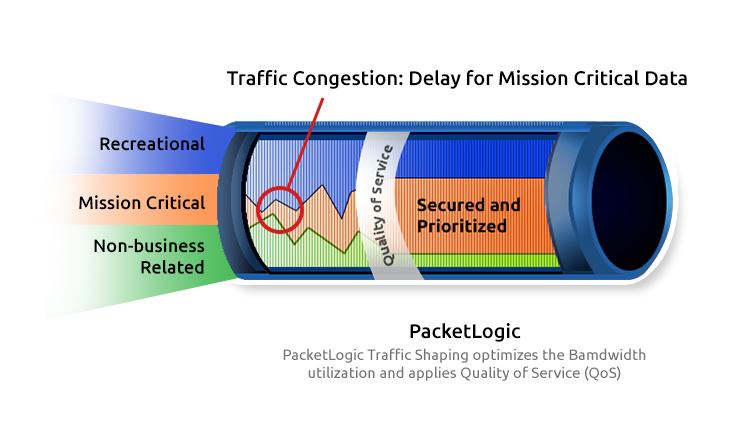 Traffic Congestion: Delay for Mission Critical Data

Recreational

Mission Critical

Non-business Related

Quality of Service

Secured and Prioritized

PacketLogic

PacketLogic Traffic Shaping optimizes the Bamdwidth utilization and applies Quality of Service (QoS)